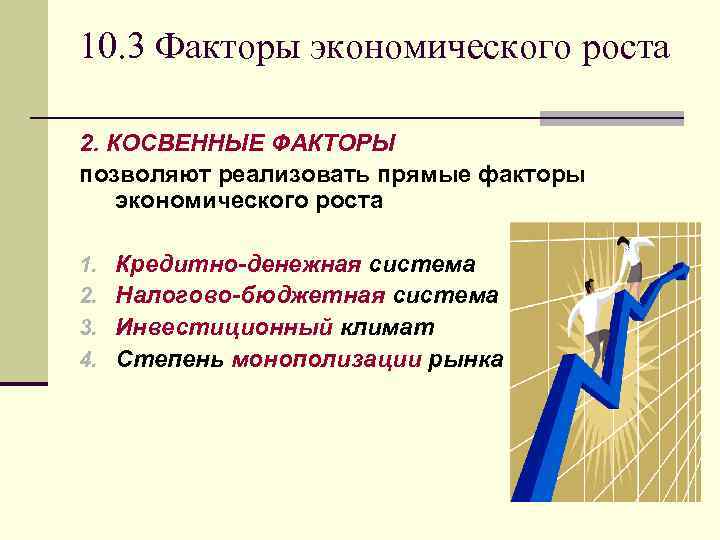 10.3 Факторы экономического роста

2. КОСВЕННЫЕ ФАКТОРЫ

позволяют реализовать прямые факторы экономического роста

1. Кредитно-денежная система
2. Налогово-бюджетная система
3. Инвестиционный климат
4. Степень монополизации рынка